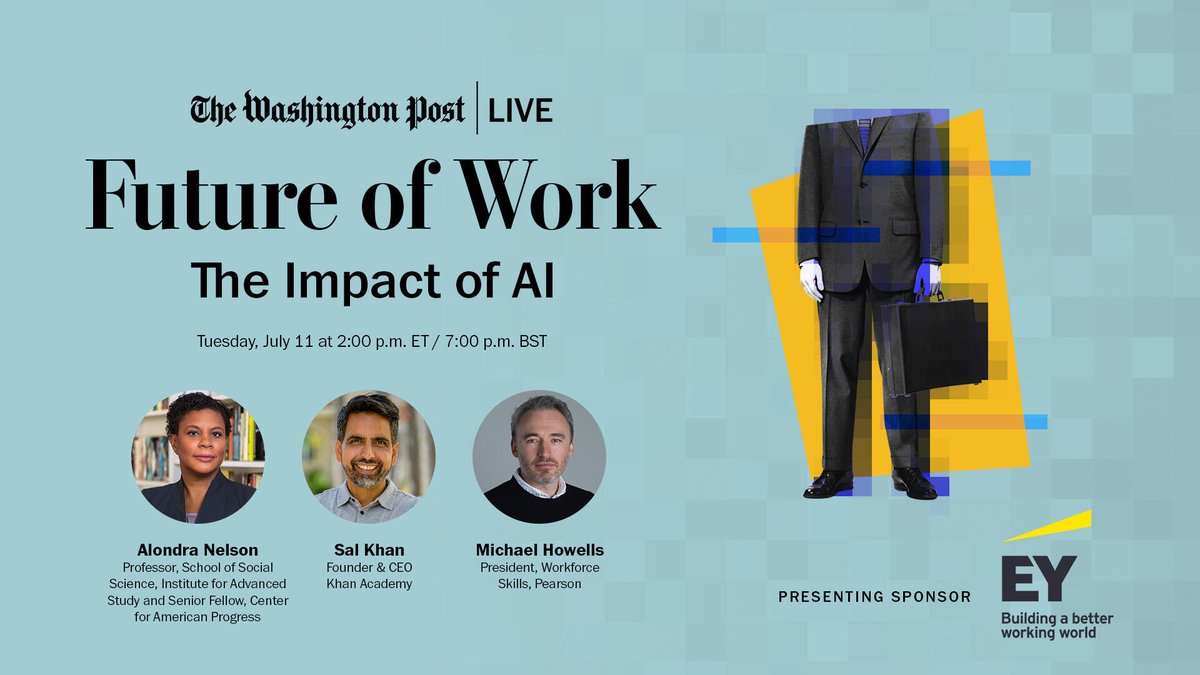 The Washington Post | LIVE

Future of Work

The Impact of AI

Tuesday, July 11 at 2:00 p.m. ET / 7:00 p.m. BST

Alondra Nelson
Professor, School of Social Science, Institute for Advanced Study and Senior Fellow, Center for American Progress

Sal Khan
Founder & CEO
Khan Academy

Michael Howells
President, Workforce Skills, Pearson

PRESENTING SPONSOR

EY
Building a better working world